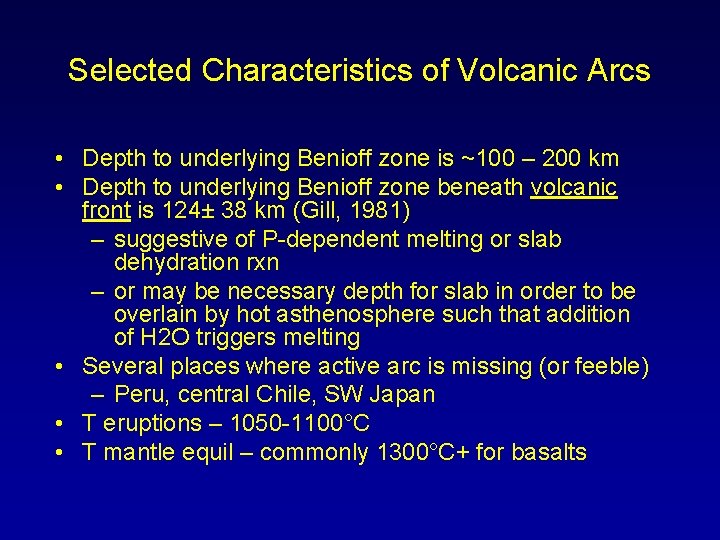 Selected Characteristics of Volcanic Arcs

• Depth to underlying Benioff zone is ~100 – 200 km
• Depth to underlying Benioff zone beneath volcanic front is 124± 38 km (Gill, 1981)
  – suggestive of P-dependent melting or slab dehydration rxn
  – or may be necessary depth for slab in order to be overlain by hot asthenosphere such that addition of H2O triggers melting
• Several places where active arc is missing (or feeble)
  – Peru, central Chile, SW Japan
• T eruptions – 1050-1100°C
• T mantle equil – commonly 1300°C+ for basalts